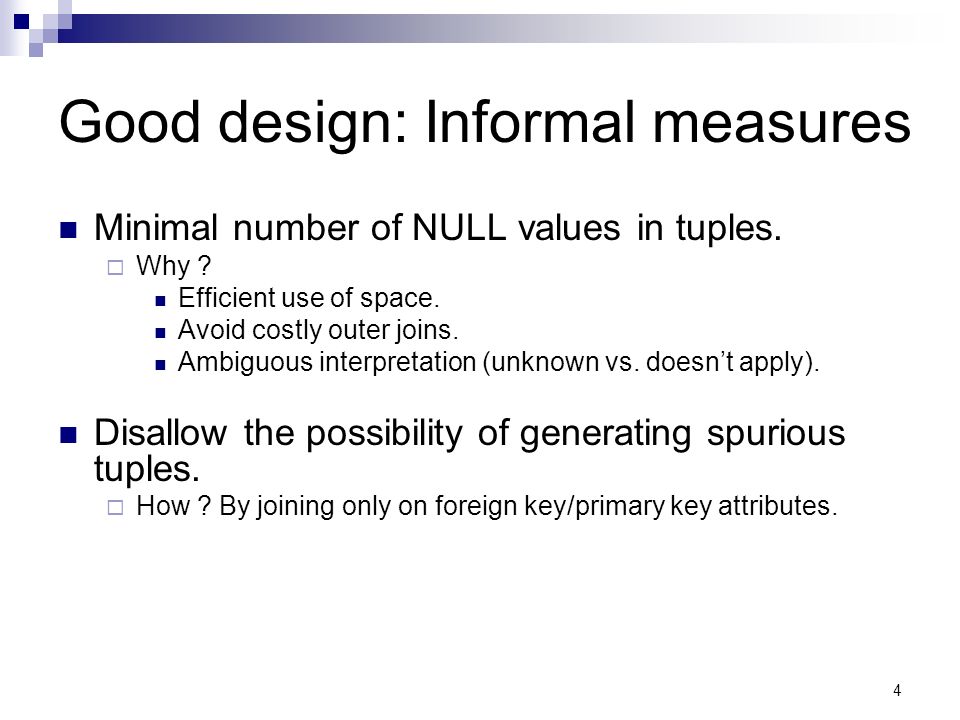 Good design: Informal measures

Minimal number of NULL values in tuples.

Why ?

Efficient use of space.

Avoid costly outer joins.

Ambiguous interpretation (unknown vs. doesn’t apply).

Disallow the possibility of generating spurious tuples.

How ? By joining only on foreign key/primary key attributes.

4